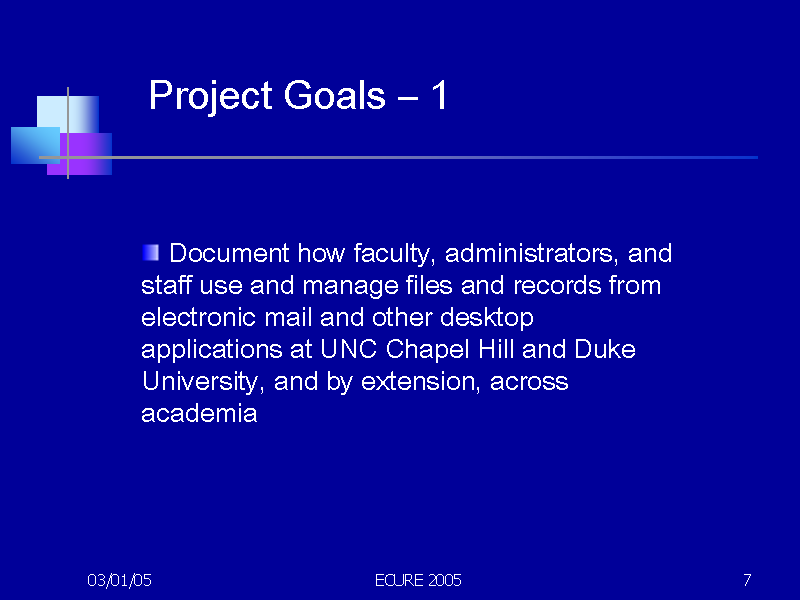 Project Goals – 1

Document how faculty, administrators, and staff use and manage files and records from electronic mail and other desktop applications at UNC Chapel Hill and Duke University, and by extension, across academia

03/01/05

ECURE 2005

7